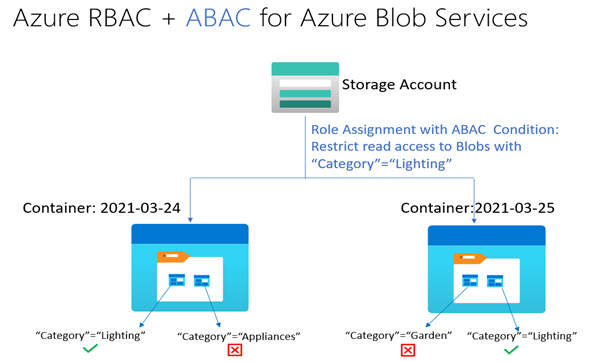 Azure RBAC + ABAC for Azure Blob Services

Storage Account

Role Assignment with ABAC Condition: Restrict read access to Blobs with “Category”=“Lighting”

Container: 2021-03-24

Container:2021-03-25

“Category”=“Lighting”

“Category”=“Appliances”

“Category”=“Garden”

“Category”=“Lighting”